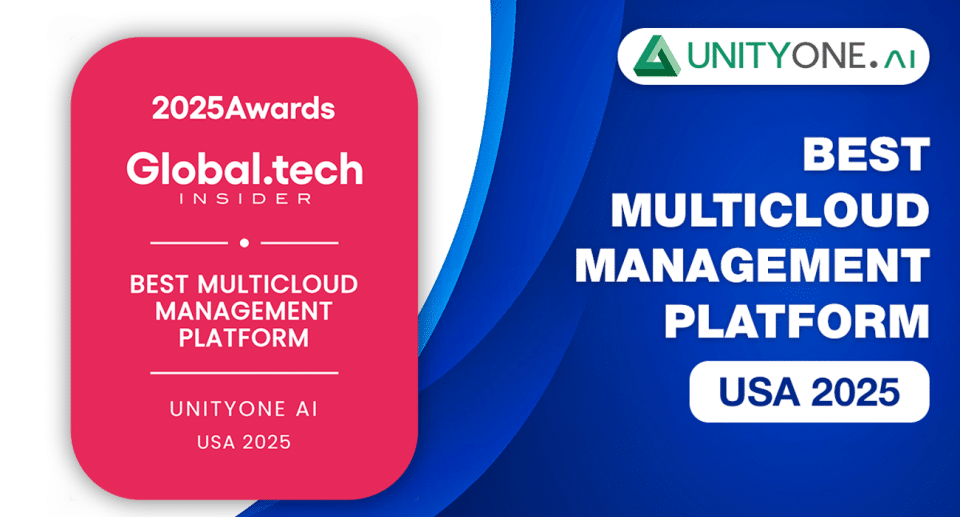 2025Awards

Global.tech
INSIDER

BEST MULTICLOUD MANAGEMENT PLATFORM

UNITYONE AI

USA 2025

UNITYONE.AI

BEST MULTICLOUD MANAGEMENT PLATFORM

USA 2025